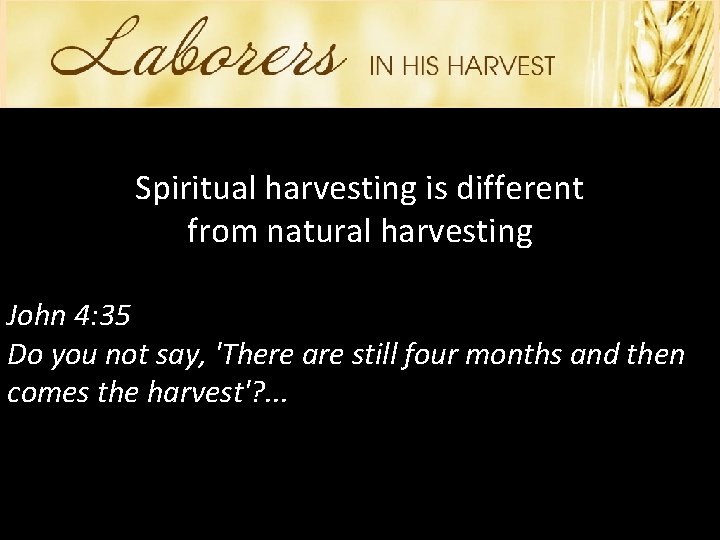 Laborers IN HIS HARVEST

Spiritual harvesting is different from natural harvesting

John 4:35
Do you not say, 'There are still four months and then comes the harvest'?...